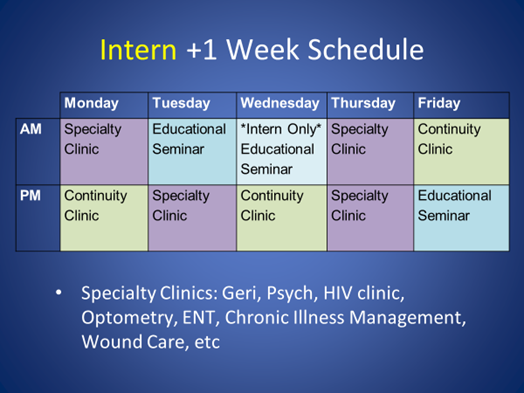 Intern +1 Week Schedule

| | Monday | Tuesday | Wednesday | Thursday | Friday |
|---|---|---|---|---|---|
| AM | Specialty Clinic | Educational Seminar | \*Intern Only\* Educational Seminar | Specialty Clinic | Continuity Clinic |
| PM | Continuity Clinic | Specialty Clinic | Continuity Clinic | Specialty Clinic | Educational Seminar |

• Specialty Clinics: Geri, Psych, HIV clinic, Optometry, ENT, Chronic Illness Management, Wound Care, etc